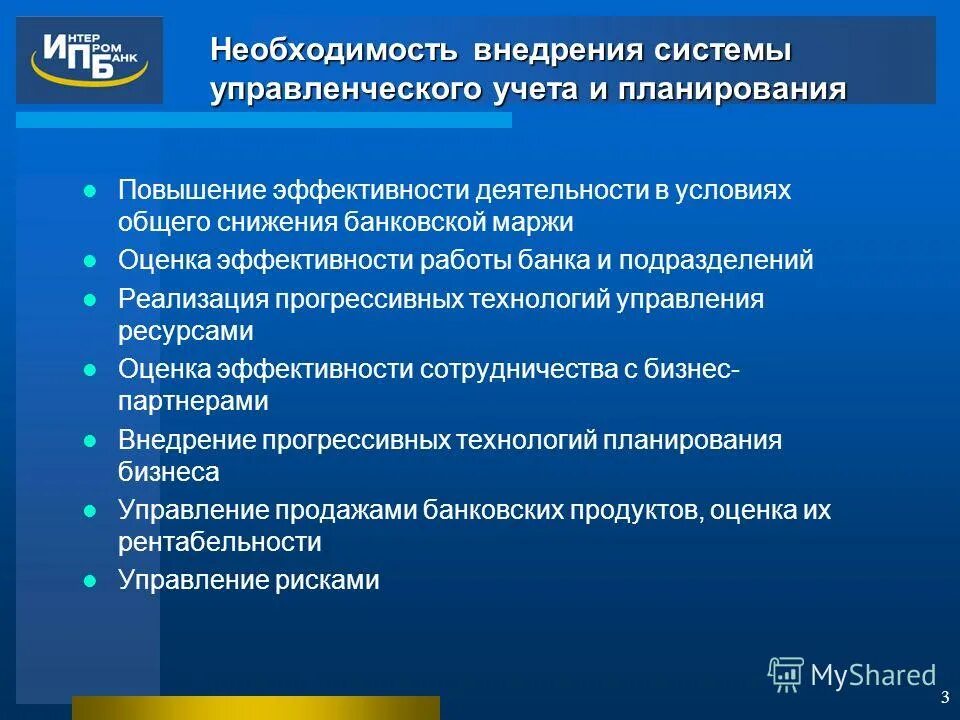 ИНТЕР ПРОМ БАНК

Необходимость внедрения системы управленческого учета и планирования

- Повышение эффективности деятельности в условиях общего снижения банковской маржи
- Оценка эффективности работы банка и подразделений
- Реализация прогрессивных технологий управления ресурсами
- Оценка эффективности сотрудничества с бизнес-партнерами
- Внедрение прогрессивных технологий планирования бизнеса
- Управление продажами банковских продуктов, оценка их рентабельности
- Управление рисками

MyShared

3